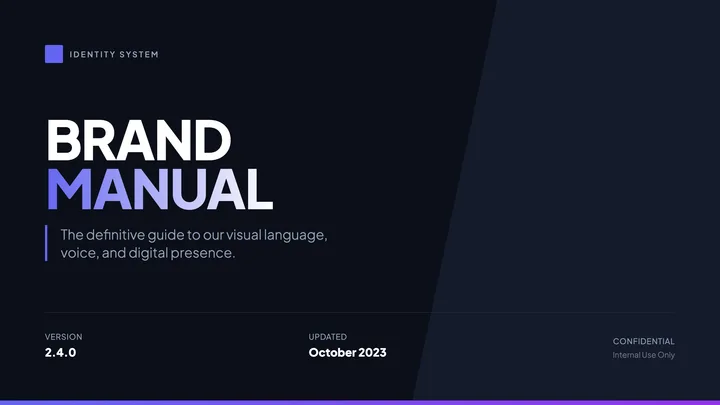 IDENTITY SYSTEM

BRAND
MANUAL

The definitive guide to our visual language, voice, and digital presence.

VERSION
2.4.0

UPDATED
October 2023

CONFIDENTIAL
Internal Use Only